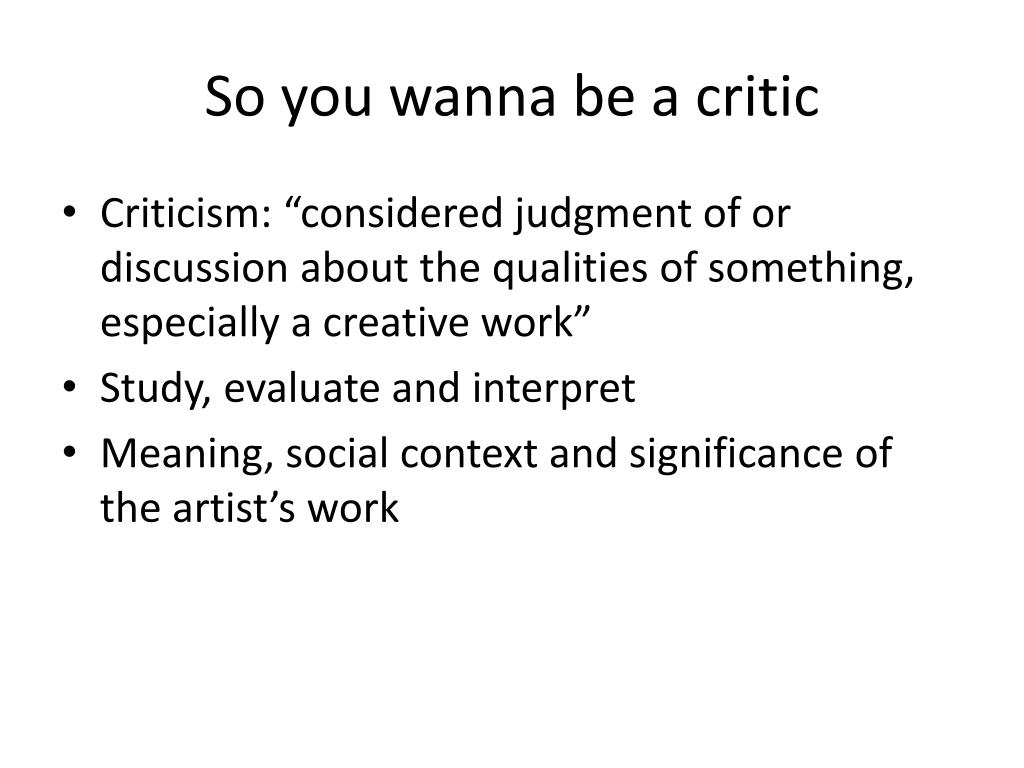 So you wanna be a critic

• Criticism: “considered judgment of or discussion about the qualities of something, especially a creative work”
• Study, evaluate and interpret
• Meaning, social context and significance of the artist’s work